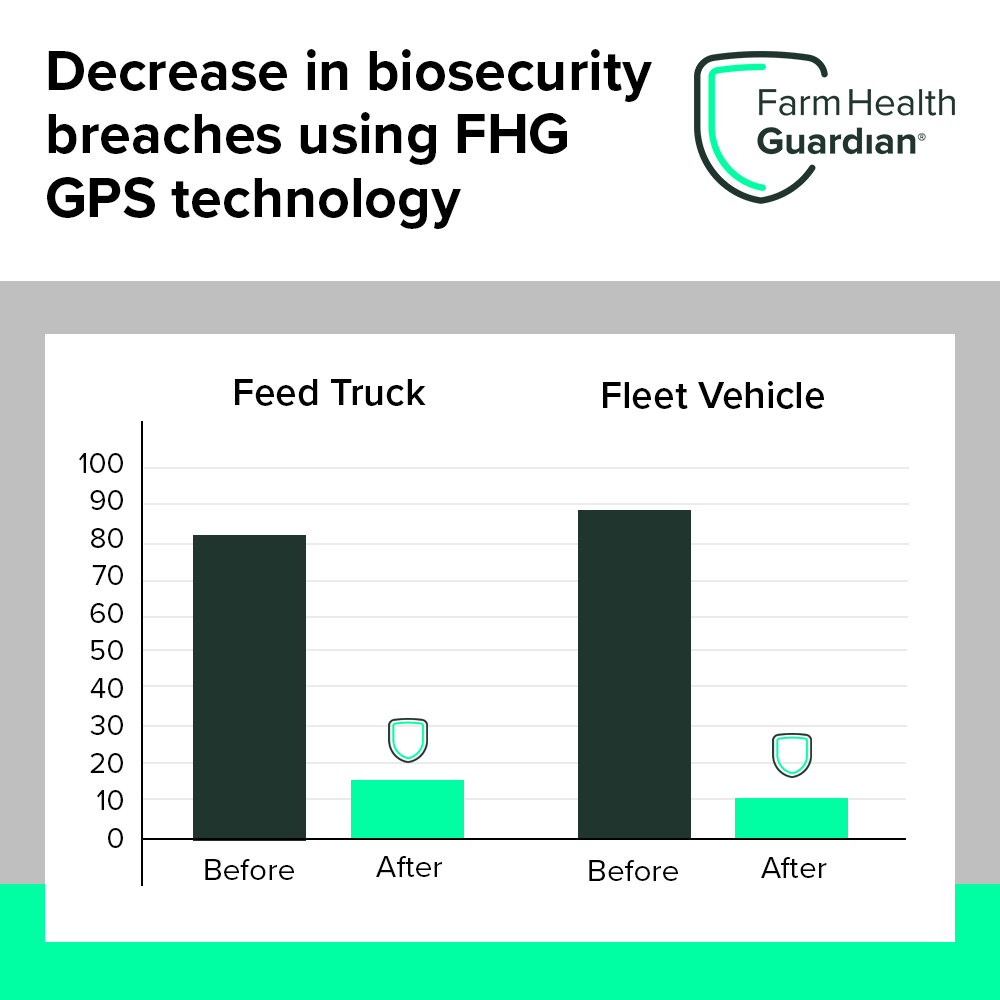 Decrease in biosecurity breaches using FHG GPS technology

Farm Health Guardian®

Feed Truck

Fleet Vehicle

100
90
80
70
60
50
40
30
20
10
0

Before After Before After